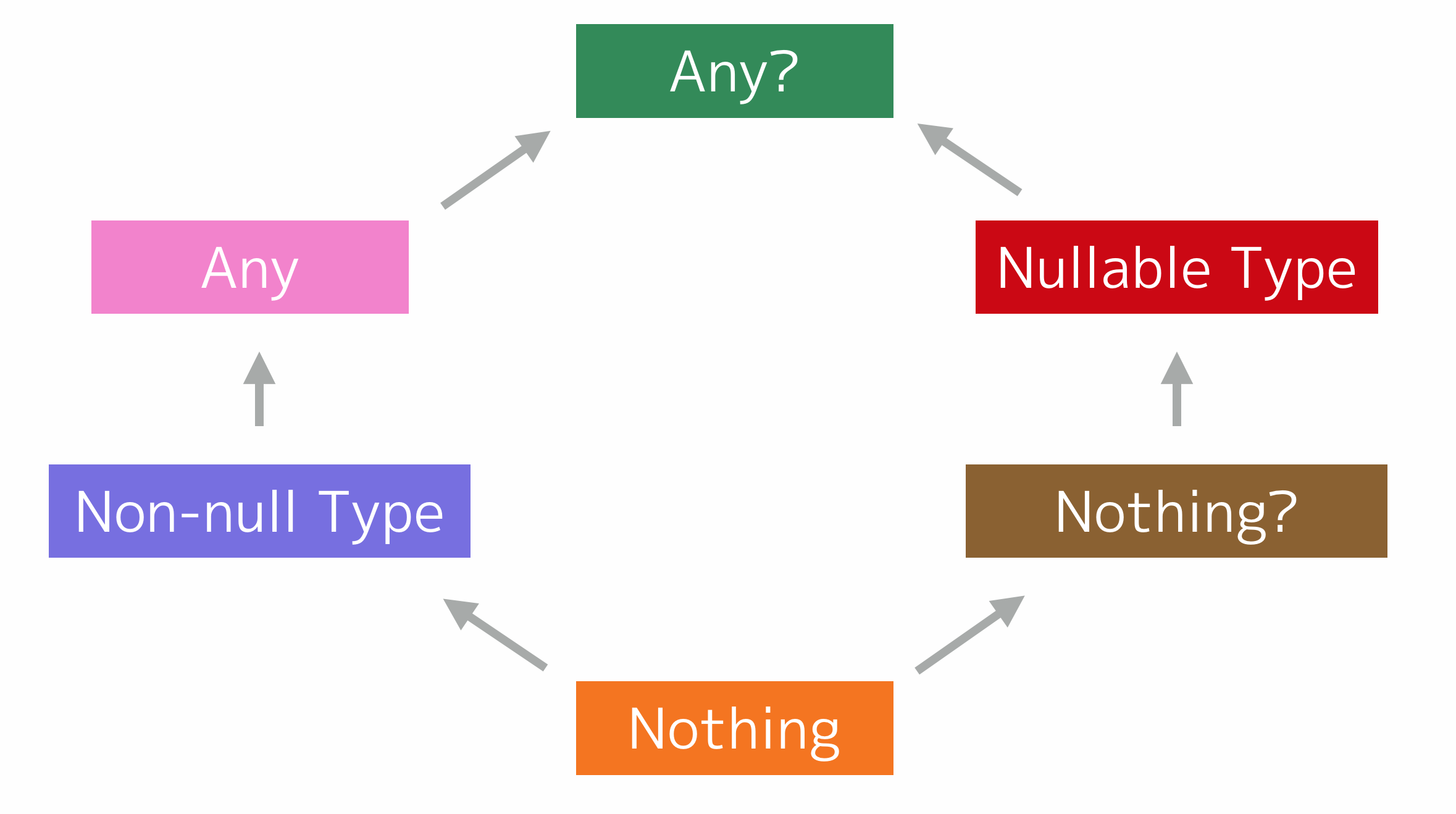 Any?

Any

Nullable Type

Non-null Type

Nothing?

Nothing